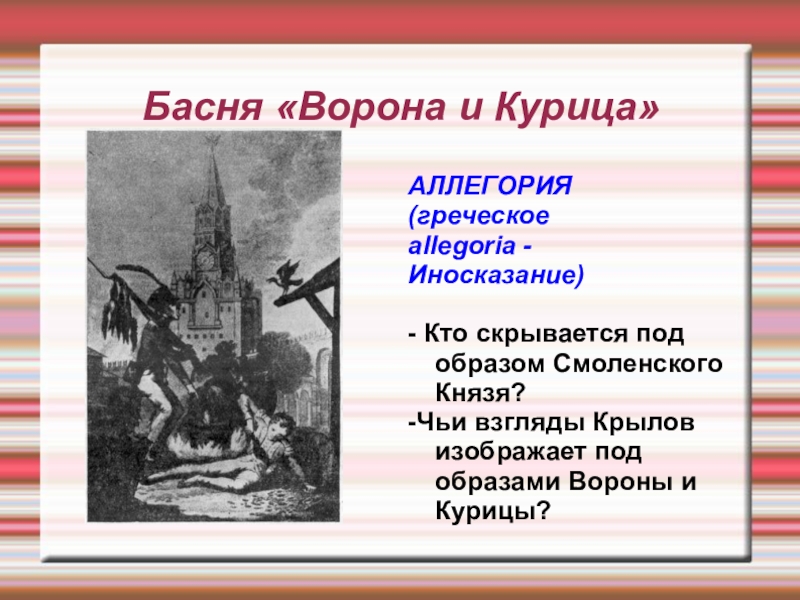 Басня «Ворона и Курица»

АЛЛЕГОРИЯ (греческое allegoria - Иносказание)

- Кто скрывается под образом Смоленского Князя?
-Чьи взгляды Крылов изображает под образами Вороны и Курицы?